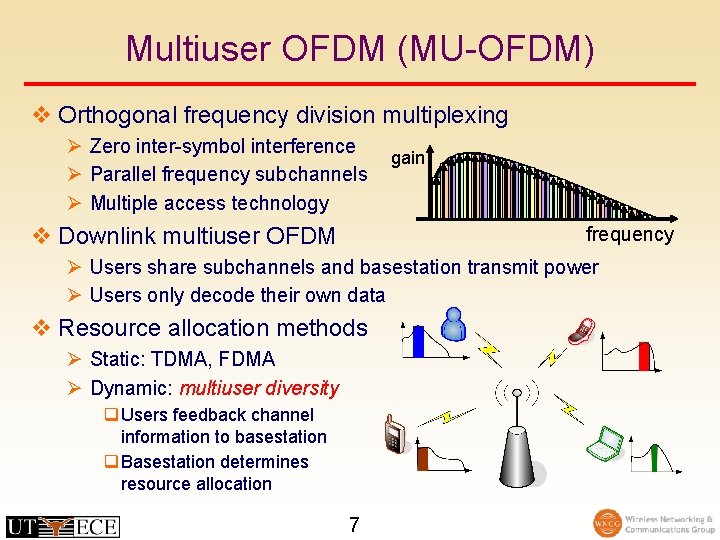 Multiuser OFDM (MU-OFDM)

❖ Orthogonal frequency division multiplexing
➢ Zero inter-symbol interference
➢ Parallel frequency subchannels
➢ Multiple access technology

gain

frequency

❖ Downlink multiuser OFDM
➢ Users share subchannels and basestation transmit power
➢ Users only decode their own data

❖ Resource allocation methods
➢ Static: TDMA, FDMA
➢ Dynamic: multiuser diversity
❑ Users feedback channel information to basestation
❑ Basestation determines resource allocation

UT ECE

7

WNCG Wireless Networking & Communications Group